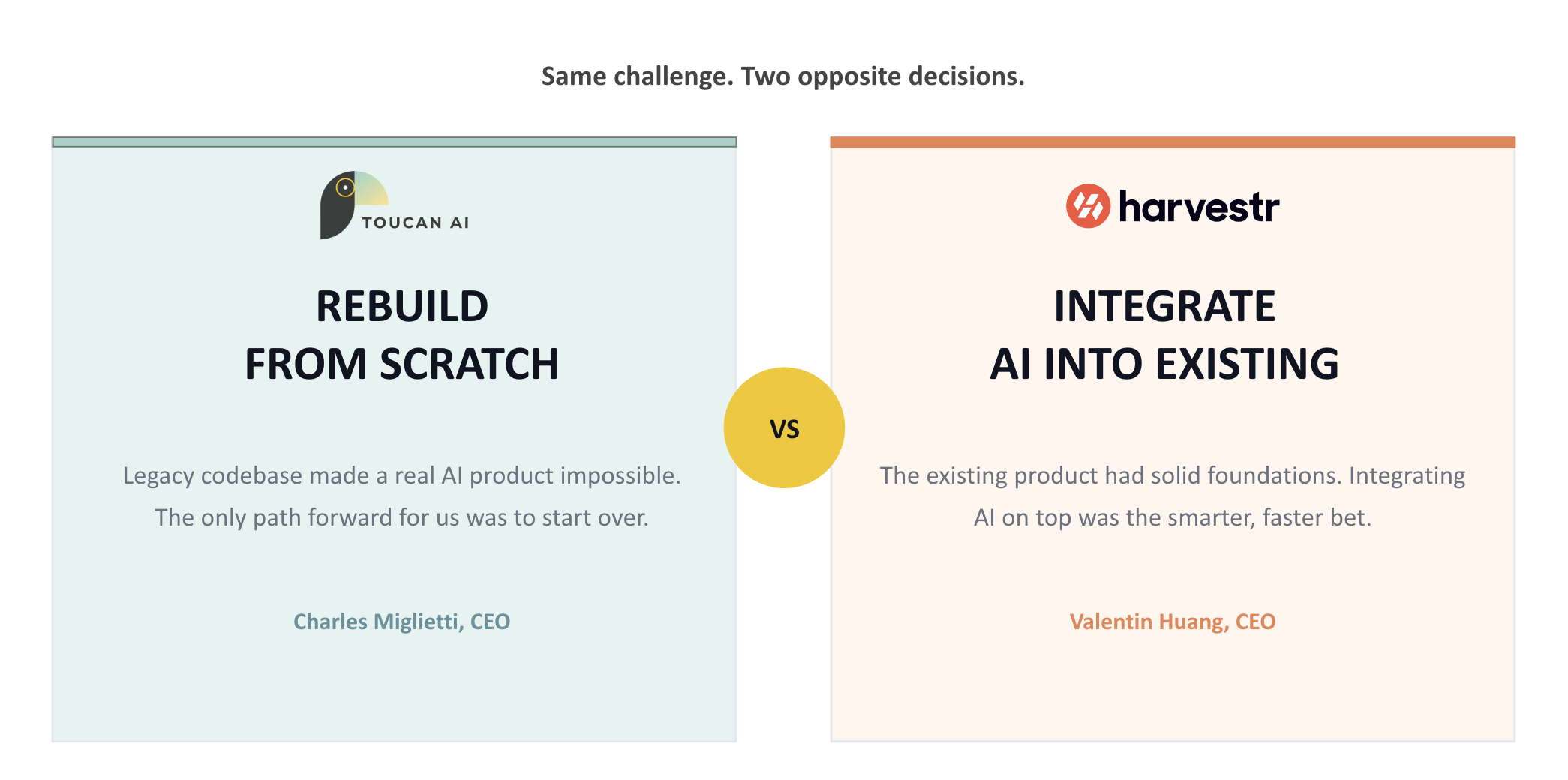 Same challenge. Two opposite decisions.

TOUCAN AI

REBUILD FROM SCRATCH

Legacy codebase made a real AI product impossible. The only path forward for us was to start over.

Charles Miglietti, CEO

VS

harvestr

INTEGRATE AI INTO EXISTING

The existing product had solid foundations. Integrating AI on top was the smarter, faster bet.

Valentin Huang, CEO